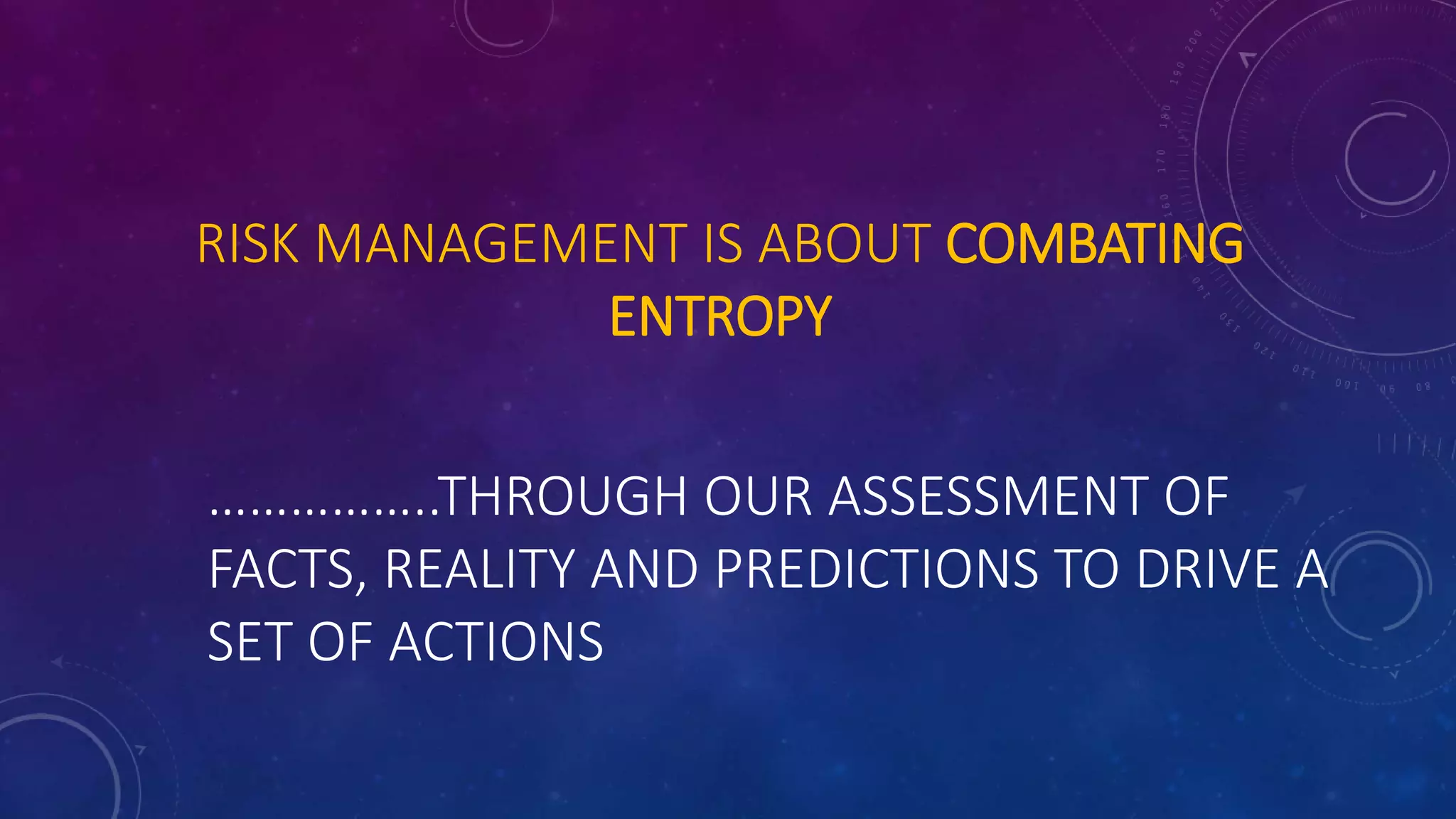 RISK MANAGEMENT IS ABOUT COMBATING ENTROPY

……………..THROUGH OUR ASSESSMENT OF FACTS, REALITY AND PREDICTIONS TO DRIVE A SET OF ACTIONS